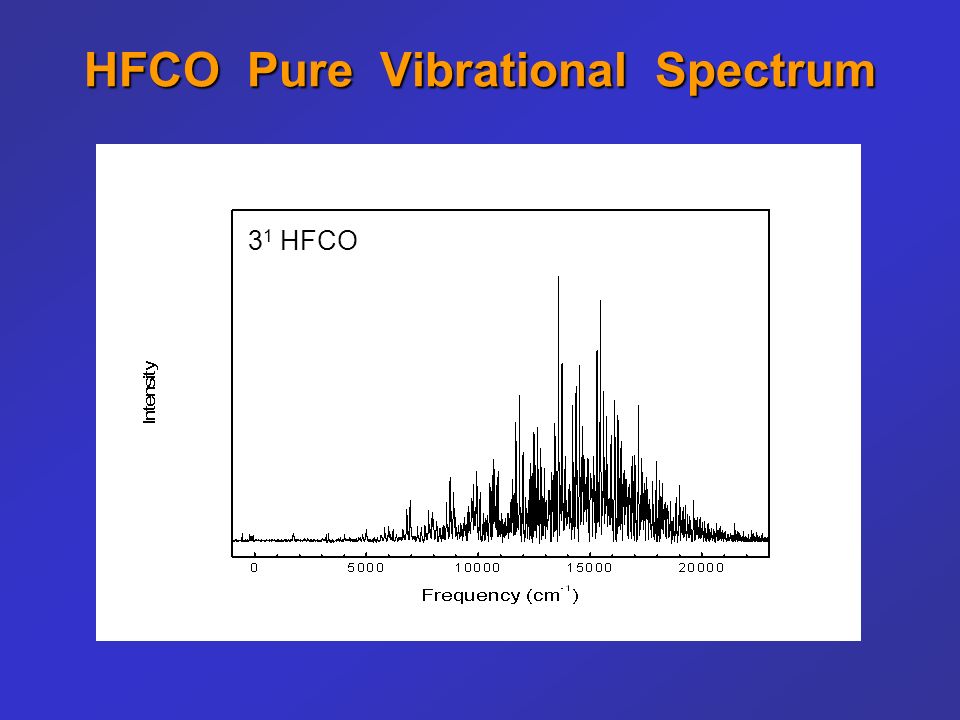 HFCO Pure Vibrational Spectrum

$3^1$ HFCO

Intensity

0 5000 10000 15000 20000

Frequency ($cm^{-1}$)